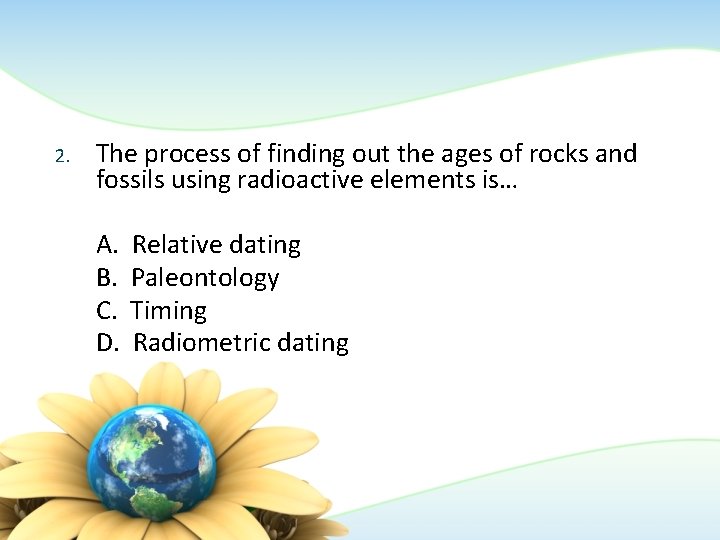 2. The process of finding out the ages of rocks and fossils using radioactive elements is…

A. Relative dating
B. Paleontology
C. Timing
D. Radiometric dating